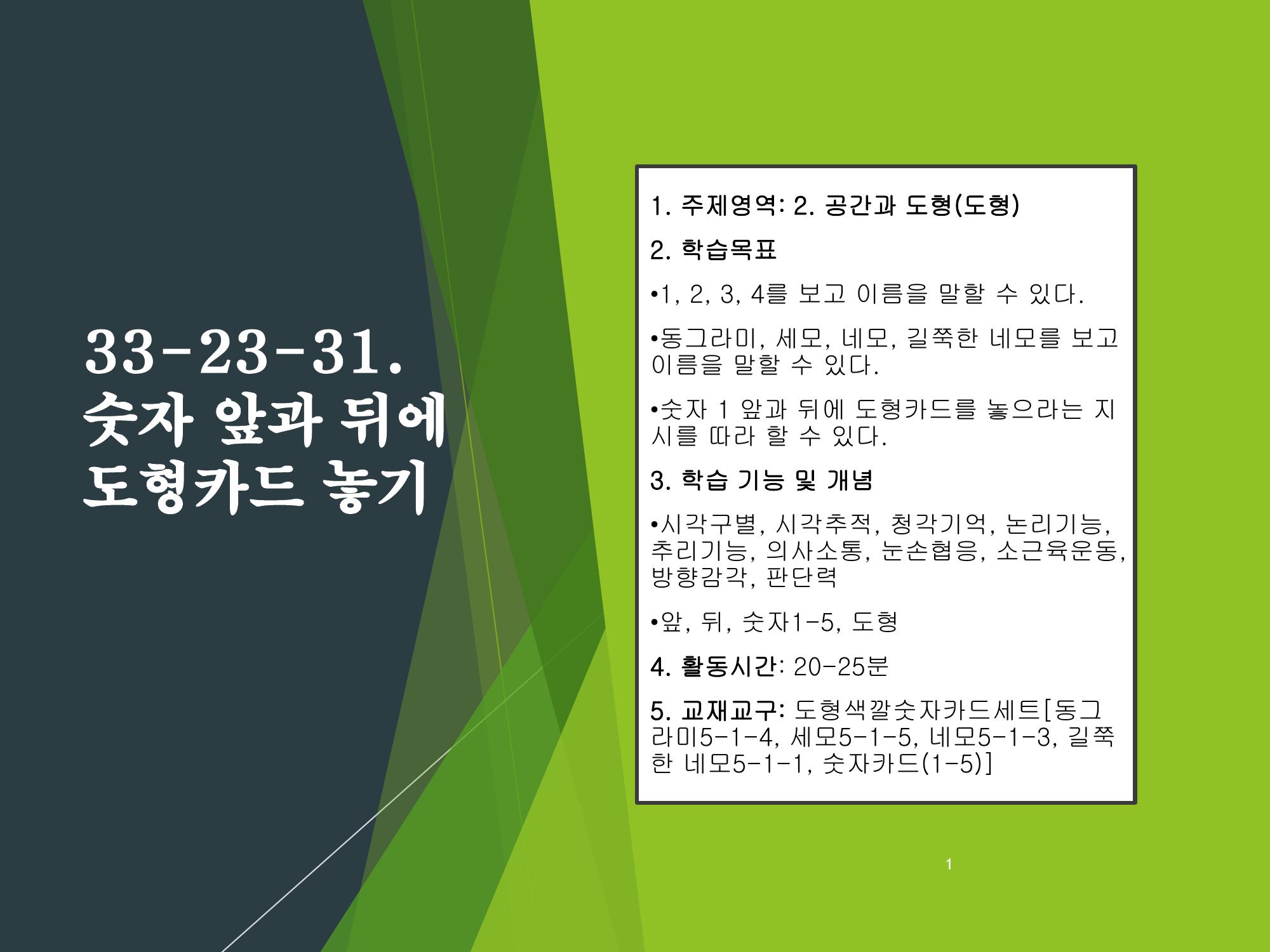 33-23-31. 숫자 앞과 뒤에 도형카드 놓기

1. 주제영역: 2. 공간과 도형(도형)

2. 학습목표

•1, 2, 3, 4를 보고 이름을 말할 수 있다.

•동그라미, 세모, 네모, 길쭉한 네모를 보고 이름을 말할 수 있다.

•숫자 1 앞과 뒤에 도형카드를 놓으라는 지시를 따라 할 수 있다.

3. 학습 기능 및 개념

•시각구별, 시각추적, 청각기억, 논리기능, 추리기능, 의사소통, 눈손협응, 소근육운동, 방향감각, 판단력

•앞, 뒤, 숫자1-5, 도형

4. 활동시간: 20-25분

5. 교재교구: 도형색깔숫자카드세트[동그라미5-1-4, 세모5-1-5, 네모5-1-3, 길쭉한 네모5-1-1, 숫자카드(1-5)]

1